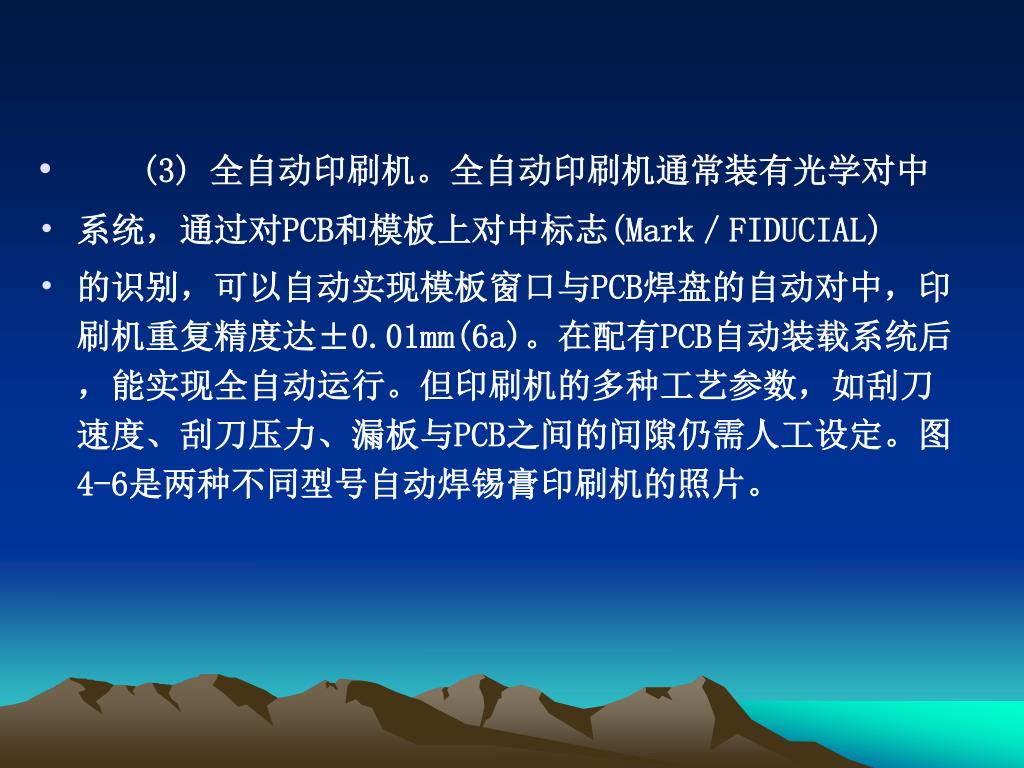 • (3) 全自动印刷机。全自动印刷机通常装有光学对中

• 系统，通过对PCB和模板上对中标志(Mark / FIDUCIAL)

• 的识别，可以自动实现模板窗口与PCB焊盘的自动对中，印刷机重复精度达±0.01mm(6a)。在配有PCB自动装载系统后，能实现全自动运行。但印刷机的多种工艺参数，如刮刀速度、刮刀压力、漏板与PCB之间的间隙仍需人工设定。图4-6是两种不同型号自动焊锡膏印刷机的照片。